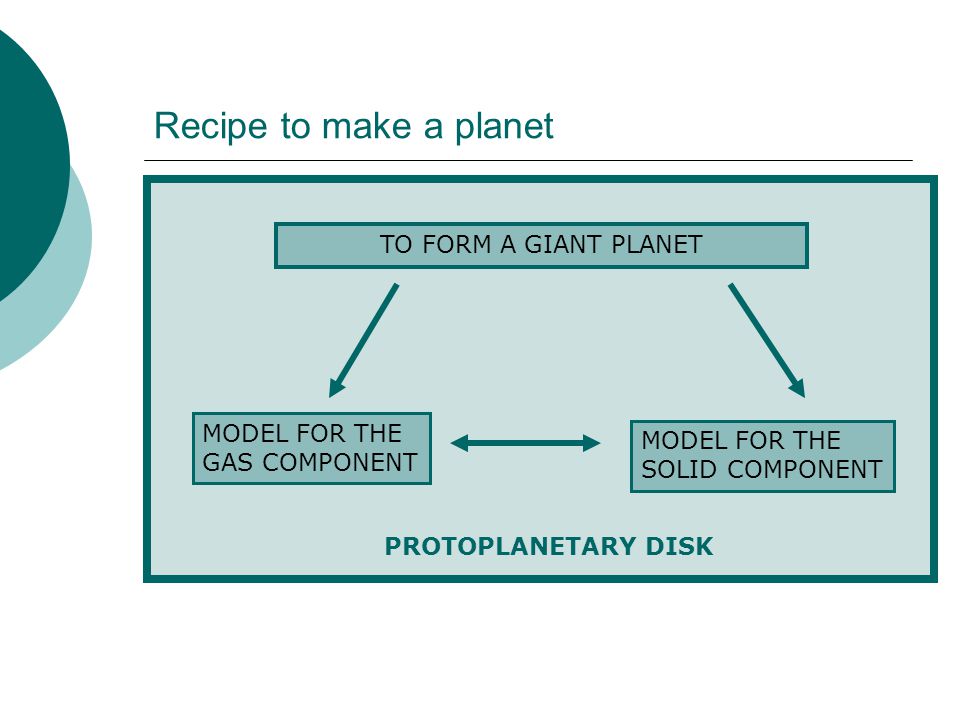 Recipe to make a planet

TO FORM A GIANT PLANET

MODEL FOR THE GAS COMPONENT

MODEL FOR THE SOLID COMPONENT

PROTOPLANETARY DISK